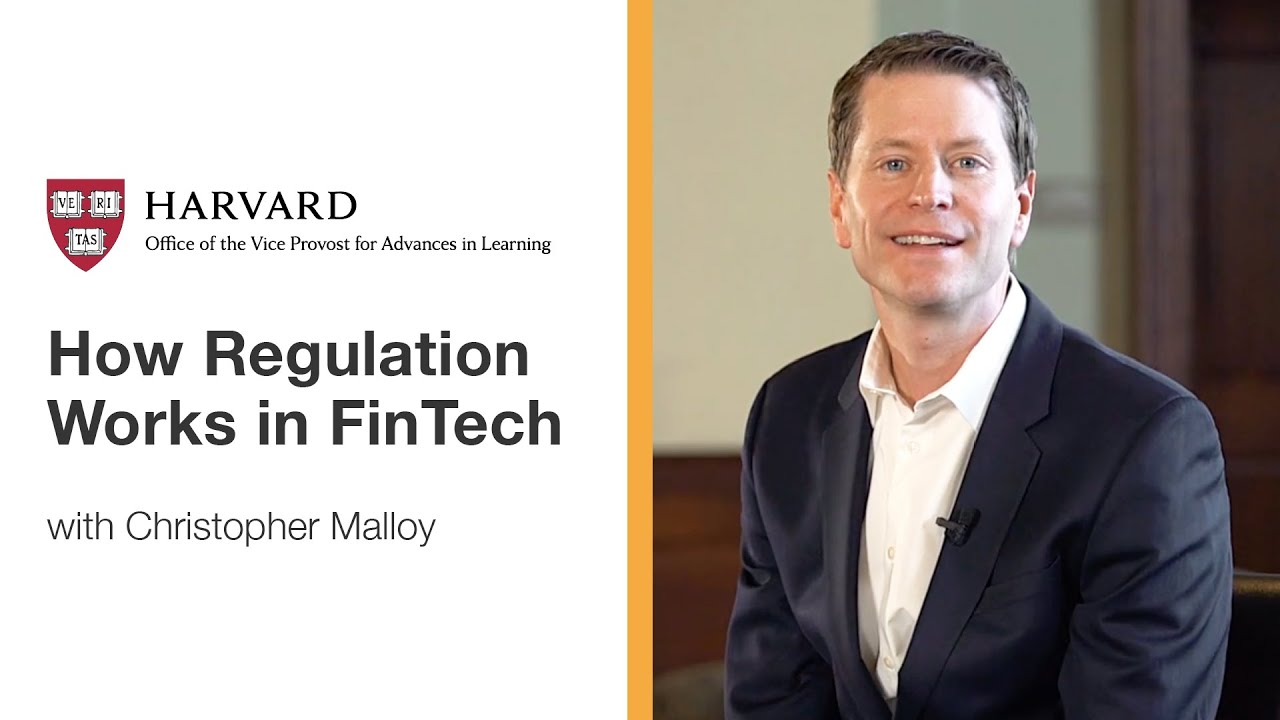 VE RI TAS

HARVARD
Office of the Vice Provost for Advances in Learning

How Regulation Works in FinTech

with Christopher Malloy